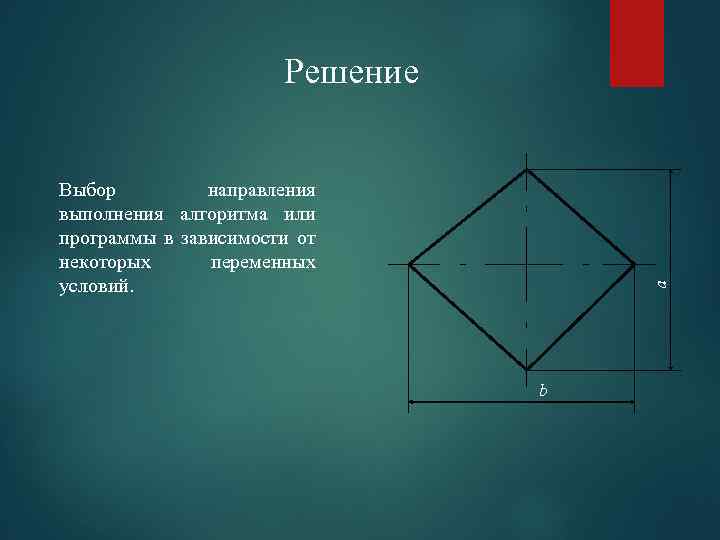 Решение

Выбор направления выполнения алгоритма или программы в зависимости от некоторых переменных условий.

a

b